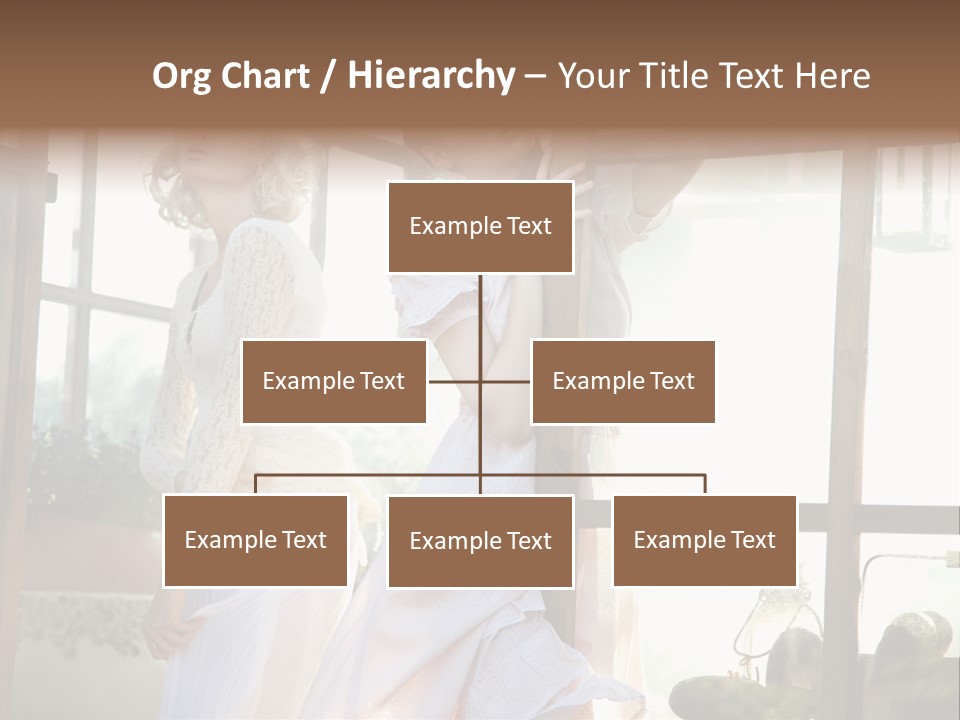 Org Chart / Hierarchy – Your Title Text Here

Example Text

Example Text

Example Text

Example Text

Example Text

Example Text